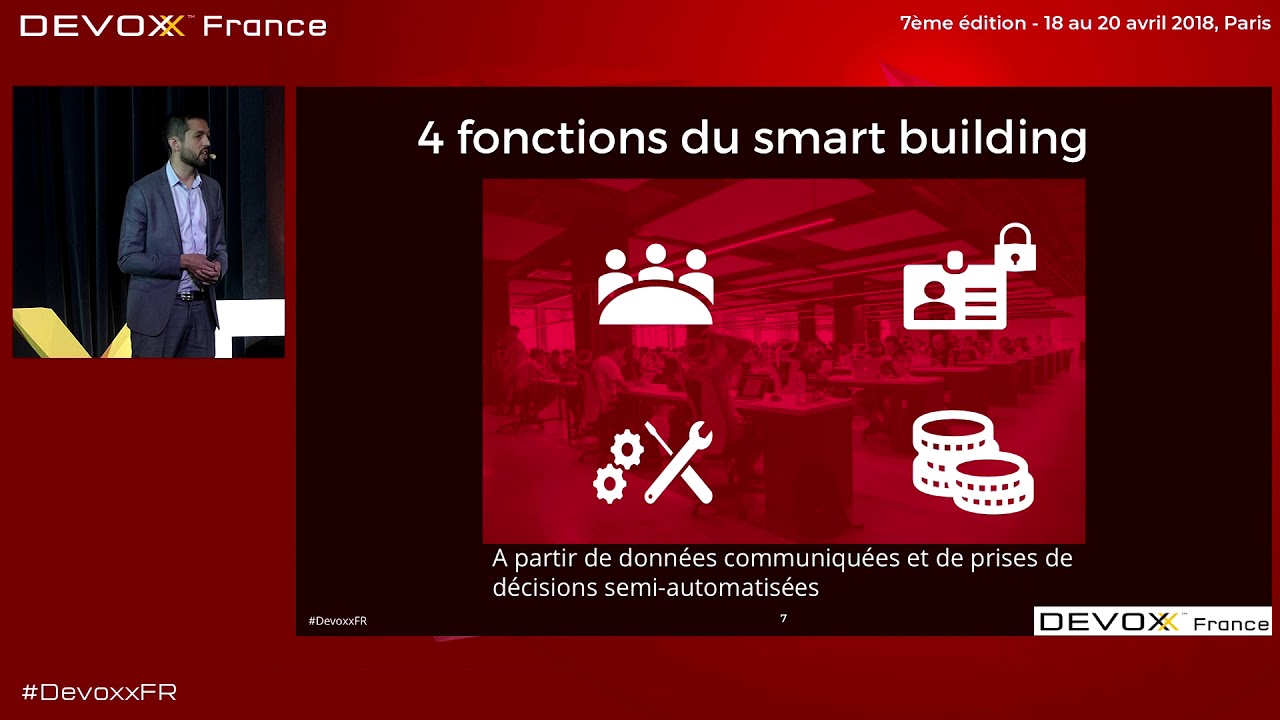 DEVOXX France

7ème édition - 18 au 20 avril 2018, Paris

4 fonctions du smart building

A partir de données communiquées et de prises de décisions semi-automatisées

#DevoxxFR

7

DEVOXX France

#DevoxxFR